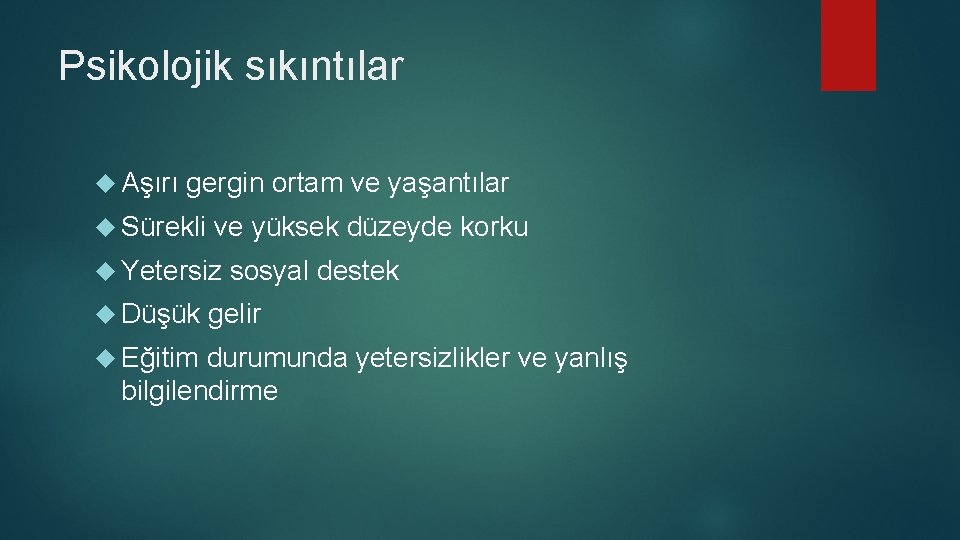 Psikolojik sıkıntılar

Aşırı gergin ortam ve yaşantılar
Sürekli ve yüksek düzeyde korku
Yetersiz sosyal destek
Düşük gelir
Eğitim durumunda yetersizlikler ve yanlış bilgilendirme